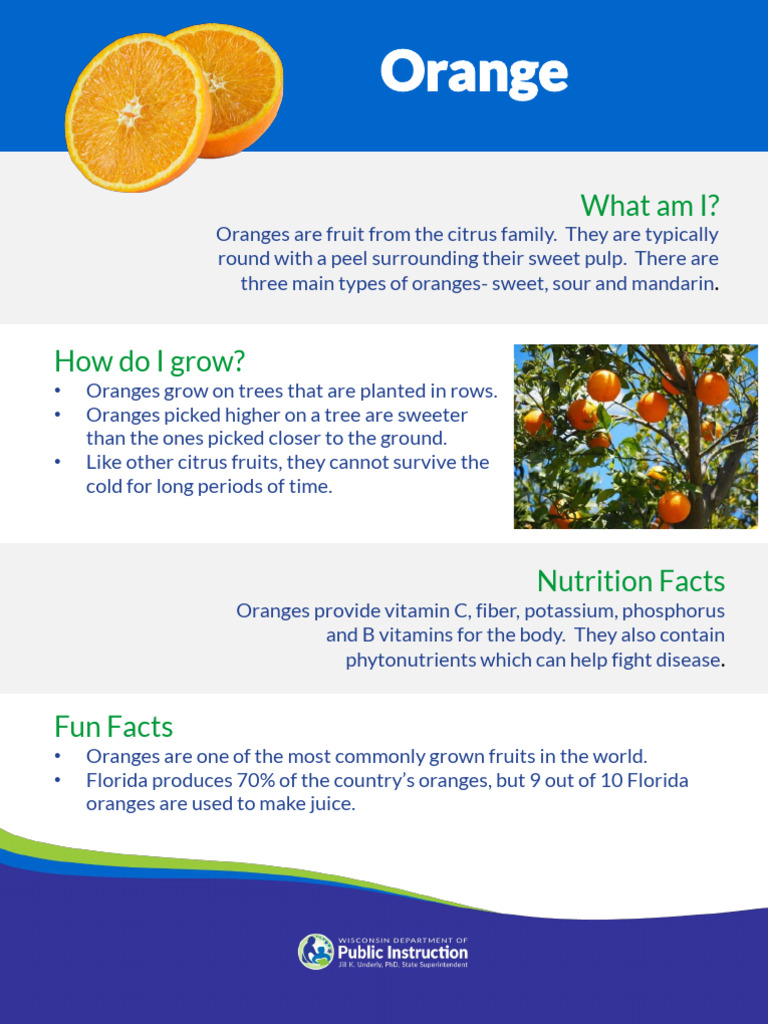 Orange

What am I?
Oranges are fruit from the citrus family. They are typically round with a peel surrounding their sweet pulp. There are three main types of oranges- sweet, sour and mandarin.

How do I grow?
• Oranges grow on trees that are planted in rows.
• Oranges picked higher on a tree are sweeter than the ones picked closer to the ground.
• Like other citrus fruits, they cannot survive the cold for long periods of time.

Nutrition Facts
Oranges provide vitamin C, fiber, potassium, phosphorus and B vitamins for the body. They also contain phytonutrients which can help fight disease.

Fun Facts
• Oranges are one of the most commonly grown fruits in the world.
• Florida produces 70% of the country's oranges, but 9 out of 10 Florida oranges are used to make juice.

WISCONSIN DEPARTMENT OF
Public Instruction
Jill K. Underly, PhD, State Superintendent